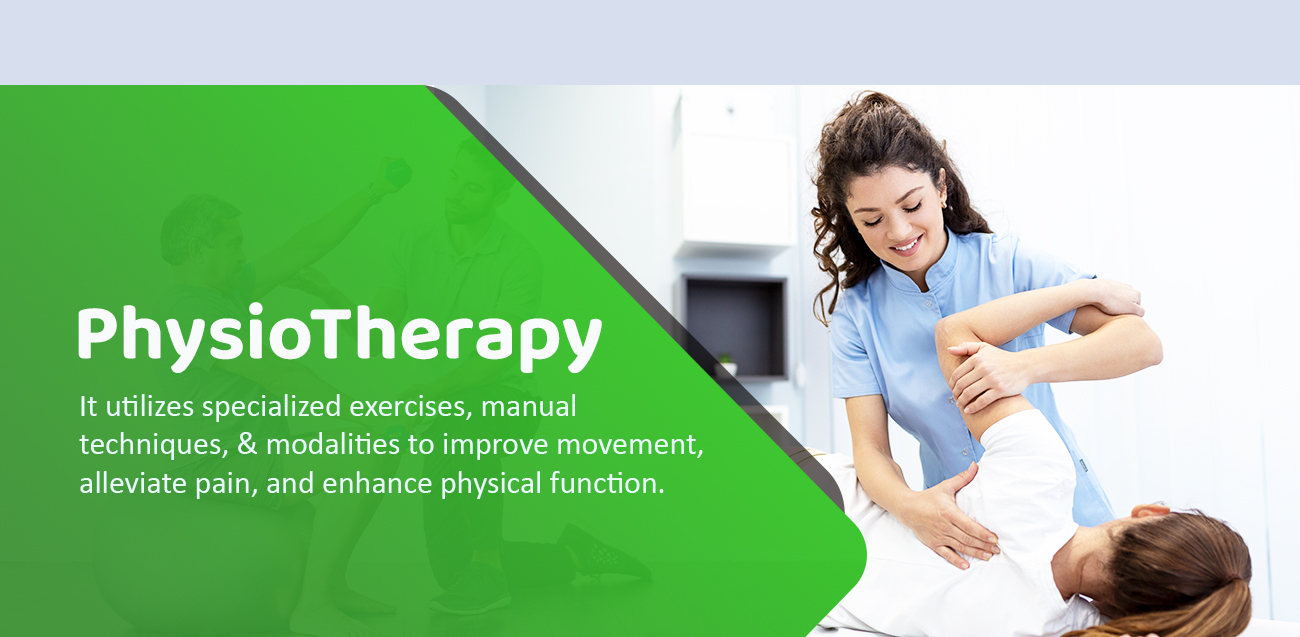 PhysioTherapy

It utilizes specialized exercises, manual techniques, & modalities to improve movement, alleviate pain, and enhance physical function.